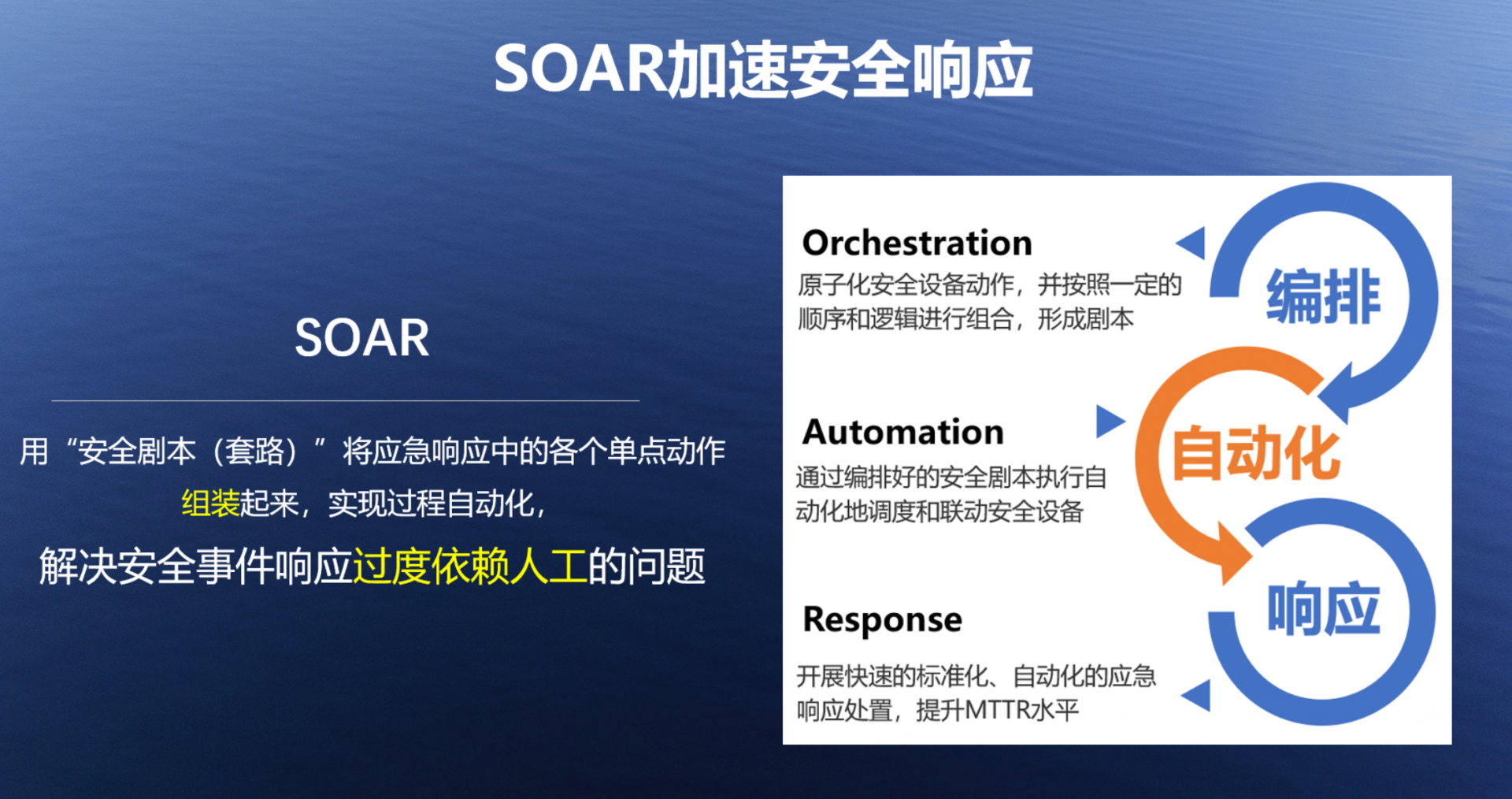 SOAR加速安全响应

SOAR

用“安全剧本（套路）”将应急响应中的各个单点动作组装起来，实现过程自动化，

解决安全事件响应过度依赖人工的问题

Orchestration

原子化安全设备动作，并按照一定的顺序和逻辑进行组合，形成剧本

编排

Automation

通过编排好的安全剧本执行自动化地调度和联动安全设备

自动化

Response

开展快速的标准化、自动化的应急响应处置，提升MTTR水平

响应